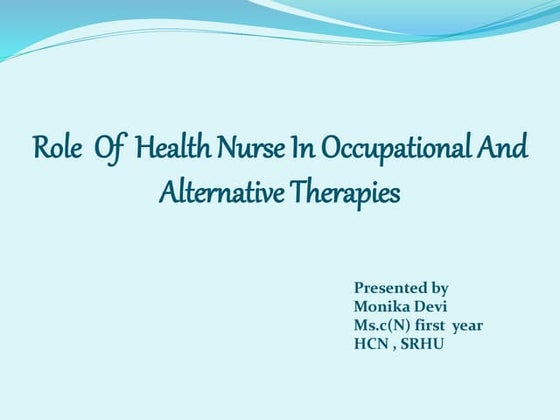 Role Of Health Nurse In Occupational And Alternative Therapies

Presented by
Monika Devi
Ms.c(N) first year
HCN , SRHU